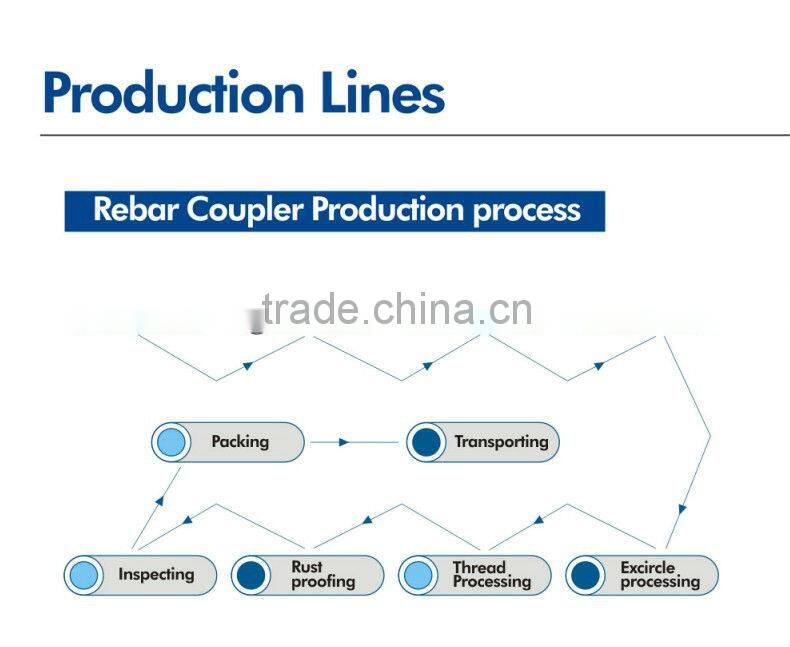 Production Lines

Rebar Coupler Production process

trade.china.cn

Packing

Transporting

Inspecting

Rust proofing

Thread Processing

Excircle processing